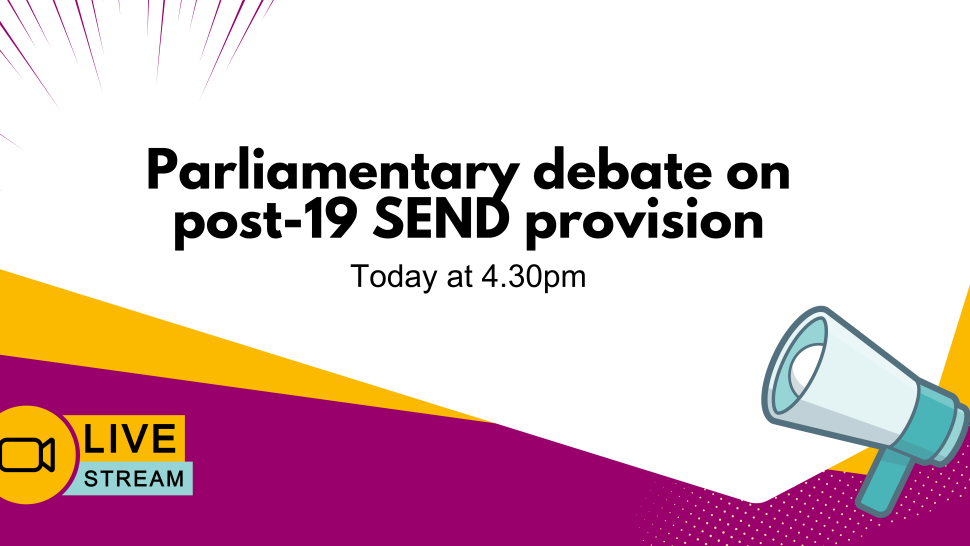 Parliamentary debate on post-19 SEND provision

Today at 4.30pm

LIVE
STREAM